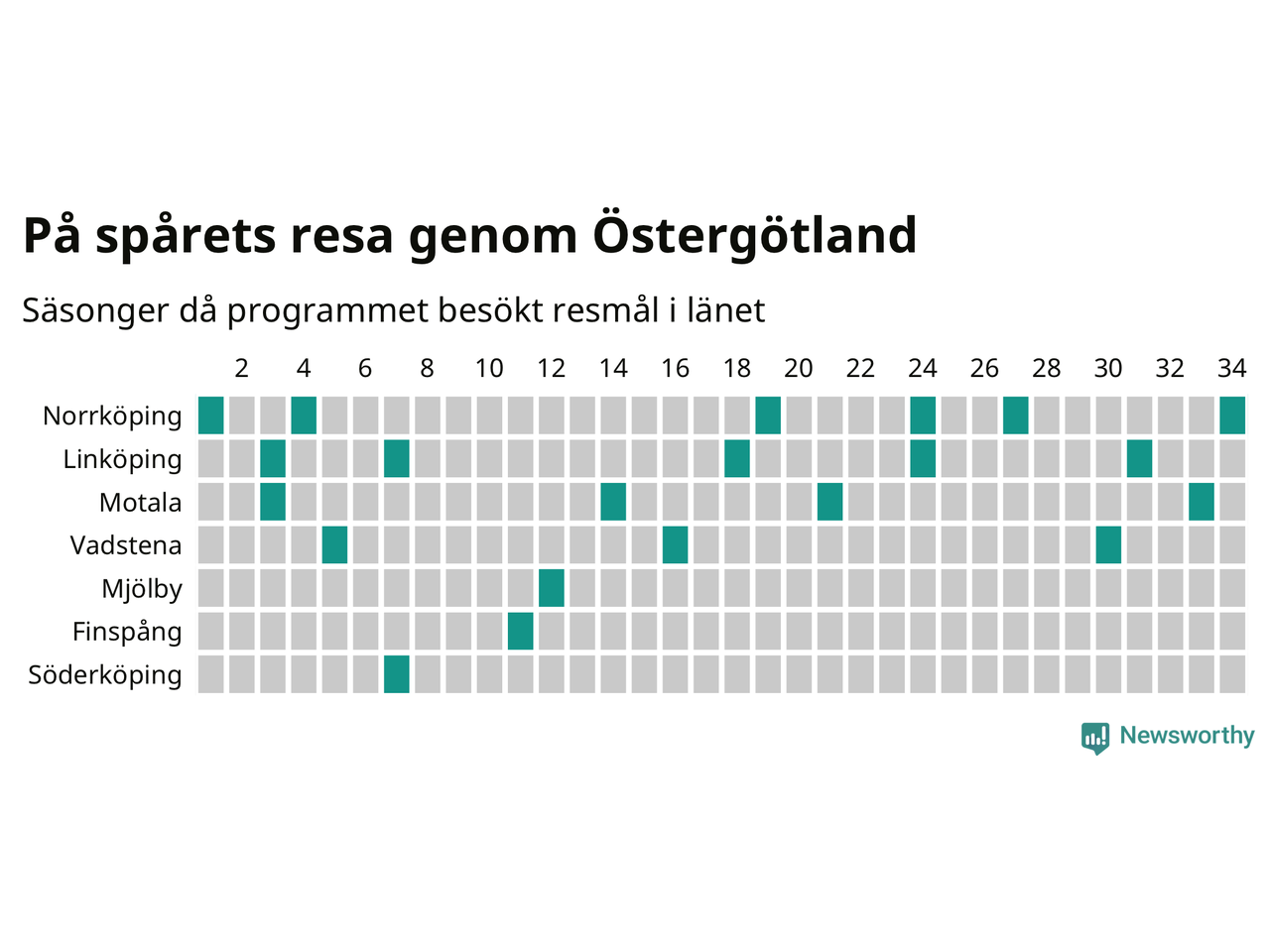 På spårets resa genom Östergötland

Säsonger då programmet besökt resmål i länet

2 4 6 8 10 12 14 16 18 20 22 24 26 28 30 32 34

Norrköping
Linköping
Motala
Vadstena
Mjölby
Finspång
Söderköping

Newsworthy